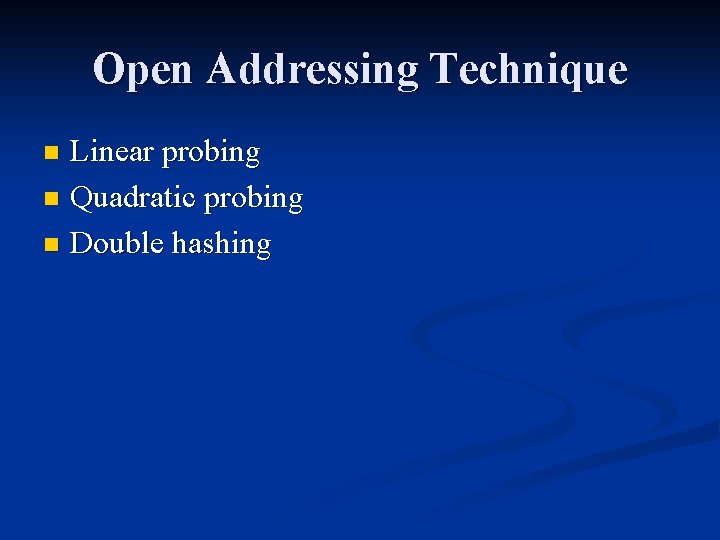 Open Addressing Technique

- Linear probing
- Quadratic probing
- Double hashing